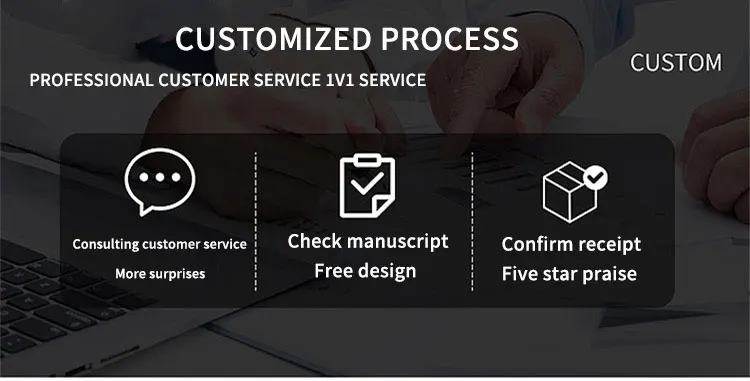 CUSTOMIZED PROCESS

CUSTOM

PROFESSIONAL CUSTOMER SERVICE 1V1 SERVICE

Consulting customer service
More surprises

Check manuscript
Free design

Confirm receipt
Five star praise